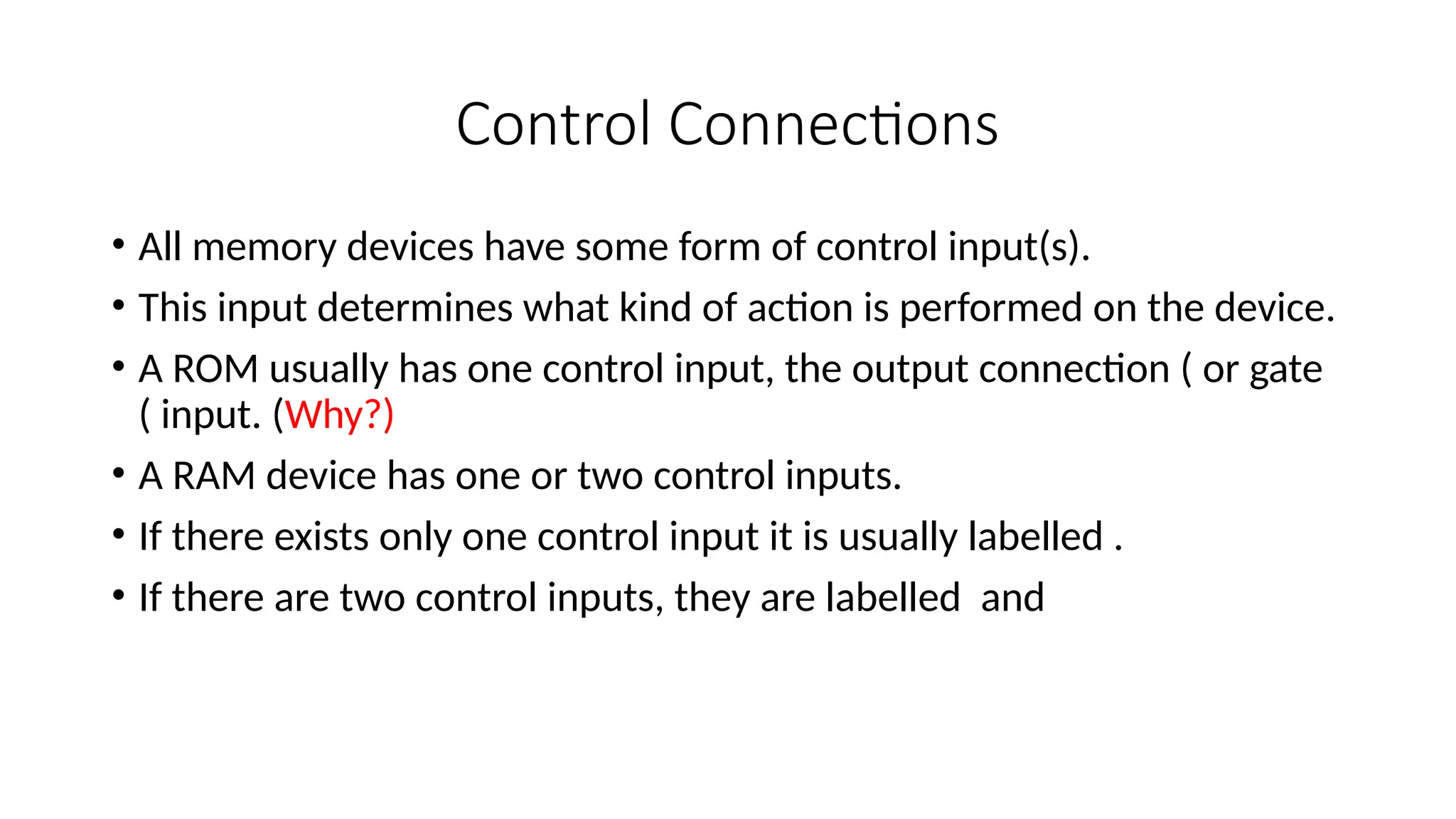 Control Connections

• All memory devices have some form of control input(s).

• This input determines what kind of action is performed on the device.

• A ROM usually has one control input, the output connection ( or gate ( input. (Why?)

• A RAM device has one or two control inputs.

• If there exists only one control input it is usually labelled .

• If there are two control inputs, they are labelled  and